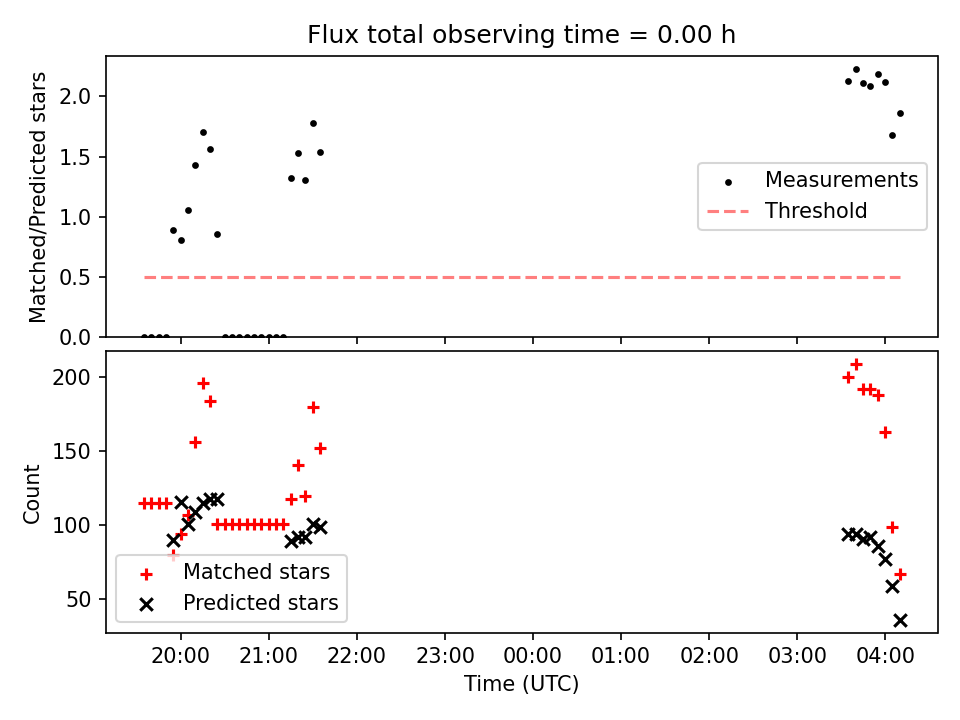 Flux total observing time = 0.00 h

Matched/Predicted stars

2.0
1.5
1.0
0.5
0.0

Measurements
Threshold

Count

200
150
100
50

Matched stars
Predicted stars

20:00 21:00 22:00 23:00 00:00 01:00 02:00 03:00 04:00

Time (UTC)